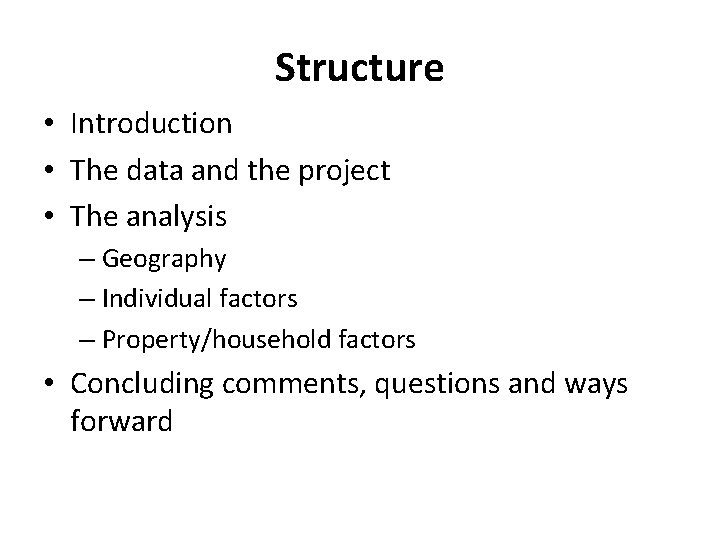 Structure

• Introduction
• The data and the project
• The analysis
  – Geography
  – Individual factors
  – Property/household factors
• Concluding comments, questions and ways forward